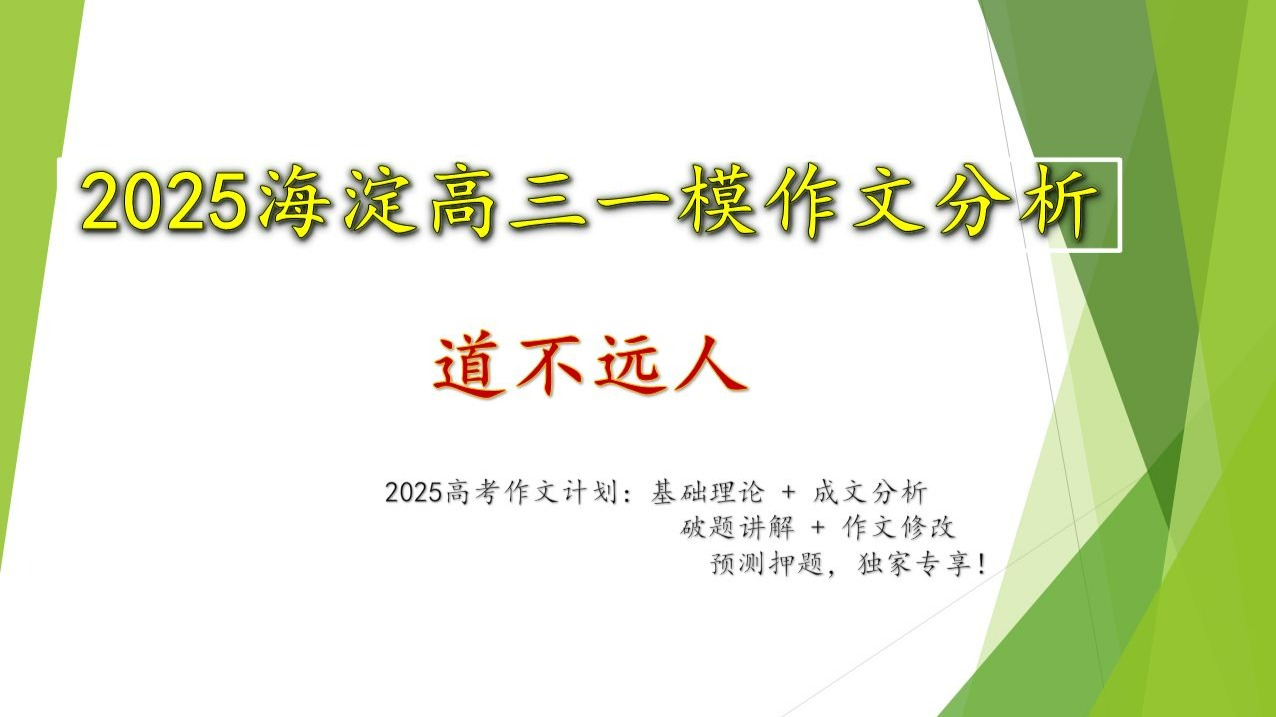 2025海淀高三一模作文分析

道不远人

2025高考作文计划：基础理论 + 成文分析
破题讲解 + 作文修改
预测押题，独家专享！